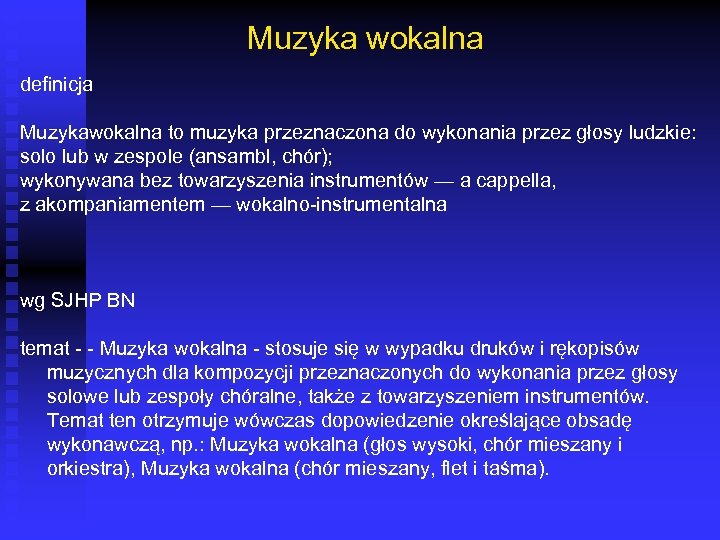 Muzyka wokalna

definicja

Muzykawokalna to muzyka przeznaczona do wykonania przez głosy ludzkie: solo lub w zespole (ansambl, chór);
wykonywana bez towarzyszenia instrumentów — a cappella,
z akompaniamentem — wokalno-instrumentalna

wg SJHP BN

temat - - Muzyka wokalna - stosuje się w wypadku druków i rękopisów muzycznych dla kompozycji przeznaczonych do wykonania przez głosy solowe lub zespoły chóralne, także z towarzyszeniem instrumentów. Temat ten otrzymuje wówczas dopowiedzenie określające obsadę wykonawczą, np.: Muzyka wokalna (głos wysoki, chór mieszany i orkiestra), Muzyka wokalna (chór mieszany, flet i taśma).